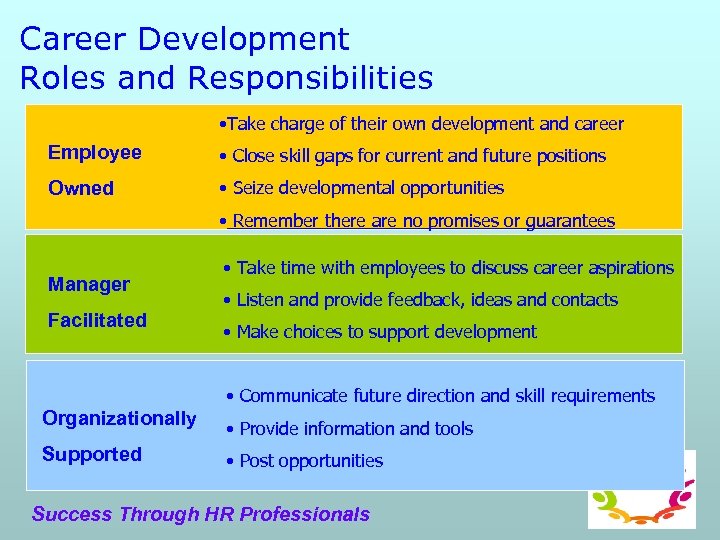 Career Development
Roles and Responsibilities

Employee Owned

•Take charge of their own development and career
• Close skill gaps for current and future positions
• Seize developmental opportunities
• Remember there are no promises or guarantees

Manager Facilitated

• Take time with employees to discuss career aspirations
• Listen and provide feedback, ideas and contacts
• Make choices to support development

Organizationally Supported

• Communicate future direction and skill requirements
• Provide information and tools
• Post opportunities

Success Through HR Professionals